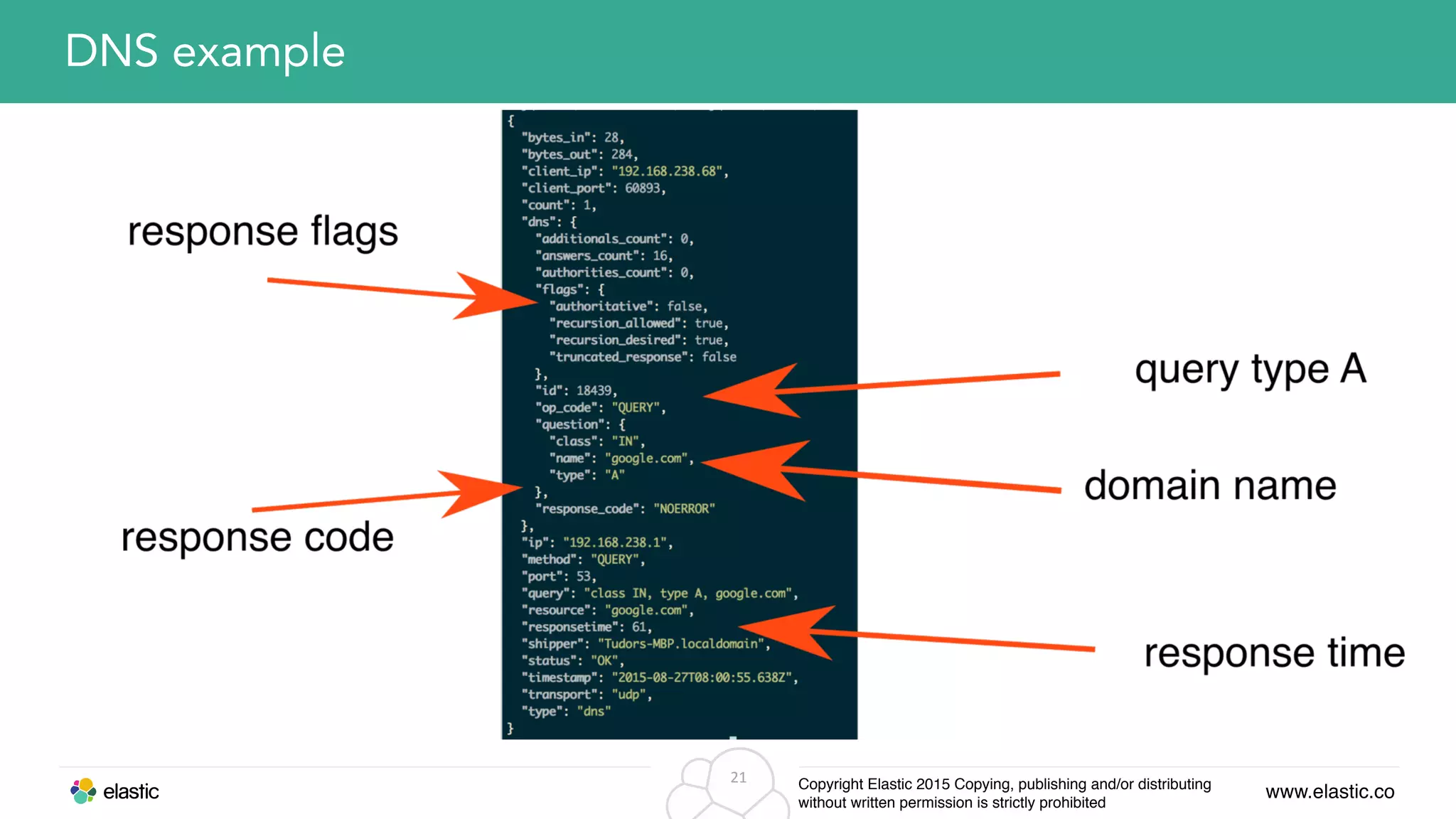 DNS example

response flags

response code

{
"bytes_in": 28,
"bytes_out": 284,
"client_ip": "192.168.238.68",
"client_port": 60893,
"count": 1,
"dns": {
"additionals_count": 0,
"answers_count": 16,
"authorities_count": 0,
"flags": {
"authoritative": false,
"recursion_allowed": true,
"recursion_desired": true,
"truncated_response": false
},
"id": 18439,
"op_code": "QUERY",
"question": {
"class": "IN",
"name": "google.com",
"type": "A"
},
"response_code": "NOERROR"
},
"ip": "192.168.238.1",
"method": "QUERY",
"port": 53,
"query": "class IN, type A, google.com",
"resource": "google.com",
"responsetime": 61,
"shipper": "Tudors-MBP.localdomain",
"status": "OK",
"timestamp": "2015-08-27T08:00:55.638Z",
"transport": "udp",
"type": "dns"
}

query type A

domain name

response time

elastic

21

Copyright Elastic 2015 Copying, publishing and/or distributing without written permission is strictly prohibited

www.elastic.co